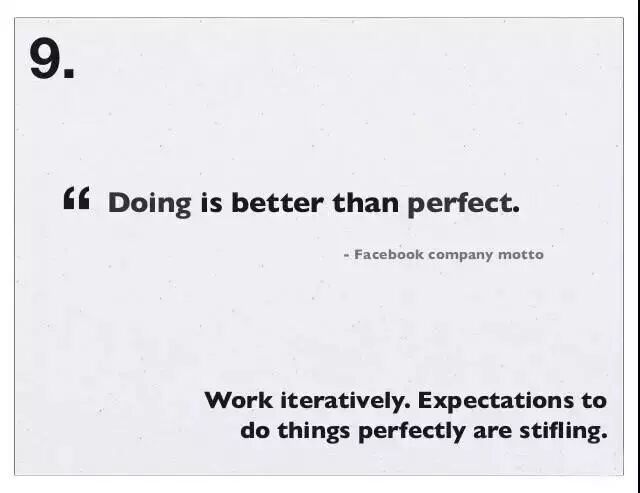 9.

“ Doing is better than perfect.

- Facebook company motto

Work iteratively. Expectations to do things perfectly are stifling.